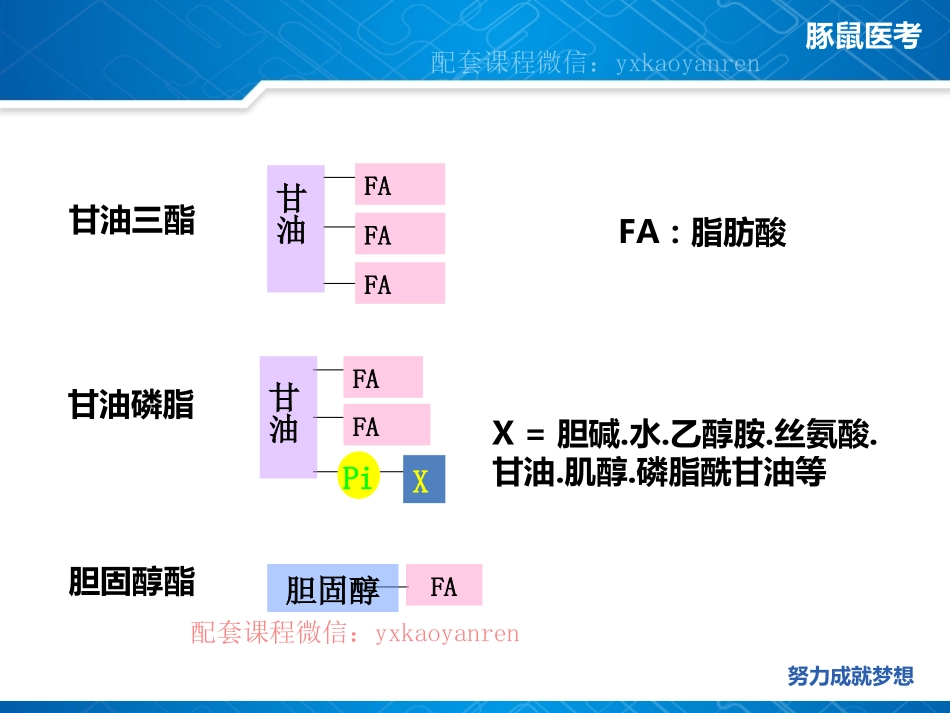 豚鼠医考

配套课程微信：yxkaoyanren

甘油三酯

甘油

FA

FA

FA

FA：脂肪酸

甘油磷脂

甘油

FA

FA

Pi

X

X = 胆碱.水.乙醇胺.丝氨酸.甘油.肌醇.磷脂酰甘油等

胆固醇酯

胆固醇

FA

配套课程微信：yxkaoyanren

努力成就梦想